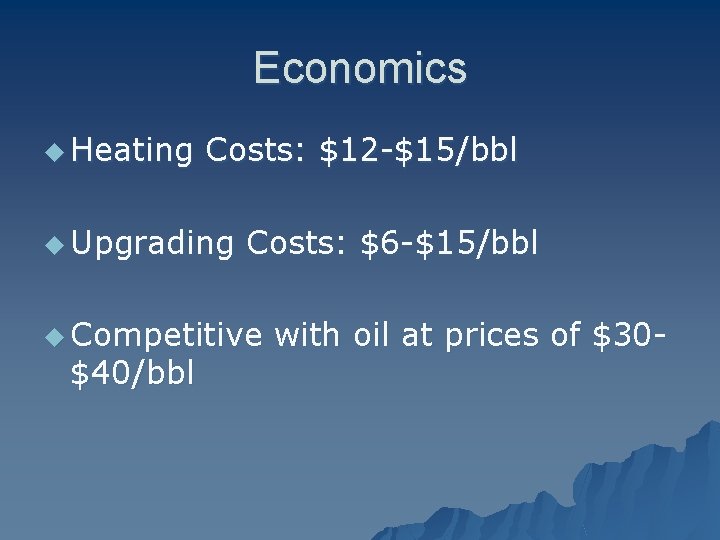 Economics

• Heating Costs: $12-$15/bbl

• Upgrading Costs: $6-$15/bbl

• Competitive with oil at prices of $30-$40/bbl